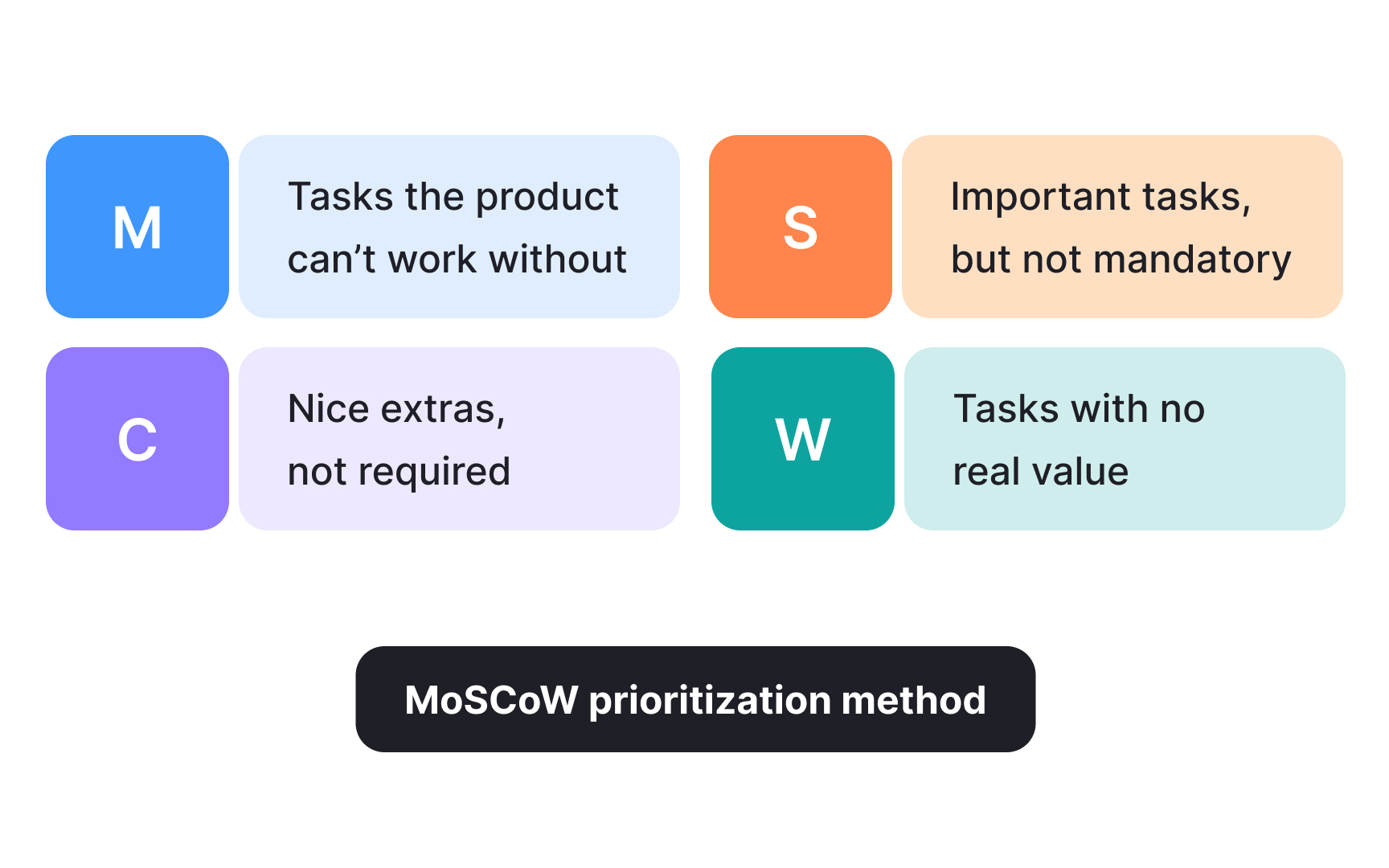 M

Tasks the product can’t work without

S

Important tasks, but not mandatory

C

Nice extras, not required

W

Tasks with no real value

MoSCoW prioritization method